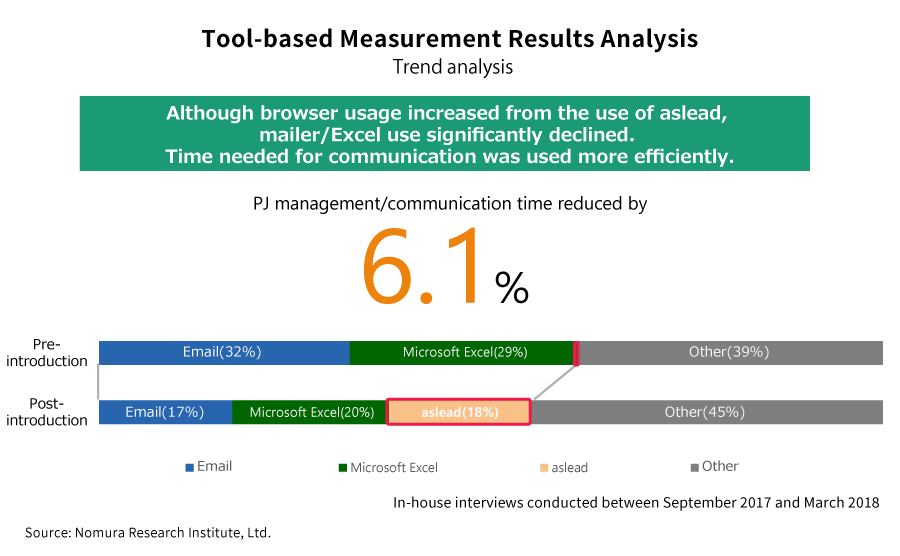 Tool-based Measurement Results Analysis
Trend analysis

Although browser usage increased from the use of aslead, mailer/Excel use significantly declined.
Time needed for communication was used more efficiently.

PJ management/communication time reduced by
6.1%

Pre-introduction
Email(32%)
Microsoft Excel(29%)
Other(39%)

Post-introduction
Email(17%)
Microsoft Excel(20%)
aslead(18%)
Other(45%)

Email
Microsoft Excel
aslead
Other

In-house interviews conducted between September 2017 and March 2018

Source: Nomura Research Institute, Ltd.